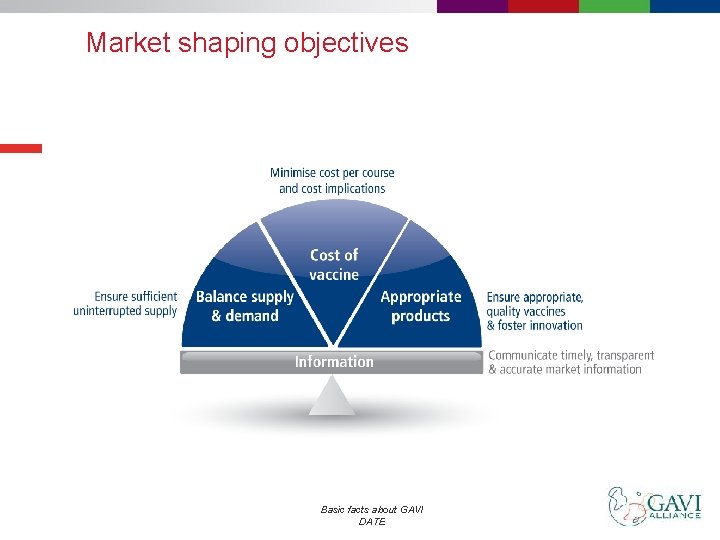 Market shaping objectives

Minimise cost per course and cost implications

Cost of vaccine

Ensure sufficient uninterrupted supply

Balance supply & demand

Appropriate products

Ensure appropriate, quality vaccines & foster innovation

Information

Communicate timely, transparent & accurate market information

Basic facts about GAVI
DATE

GAVI ALLIANCE